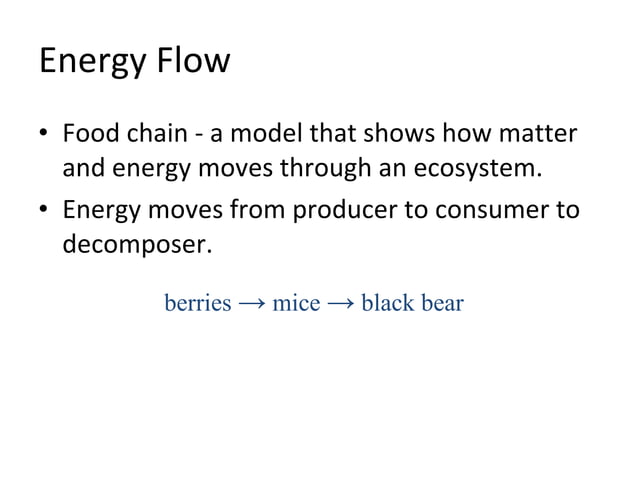 Energy Flow

• Food chain - a model that shows how matter and energy moves through an ecosystem.

• Energy moves from producer to consumer to decomposer.

berries → mice → black bear